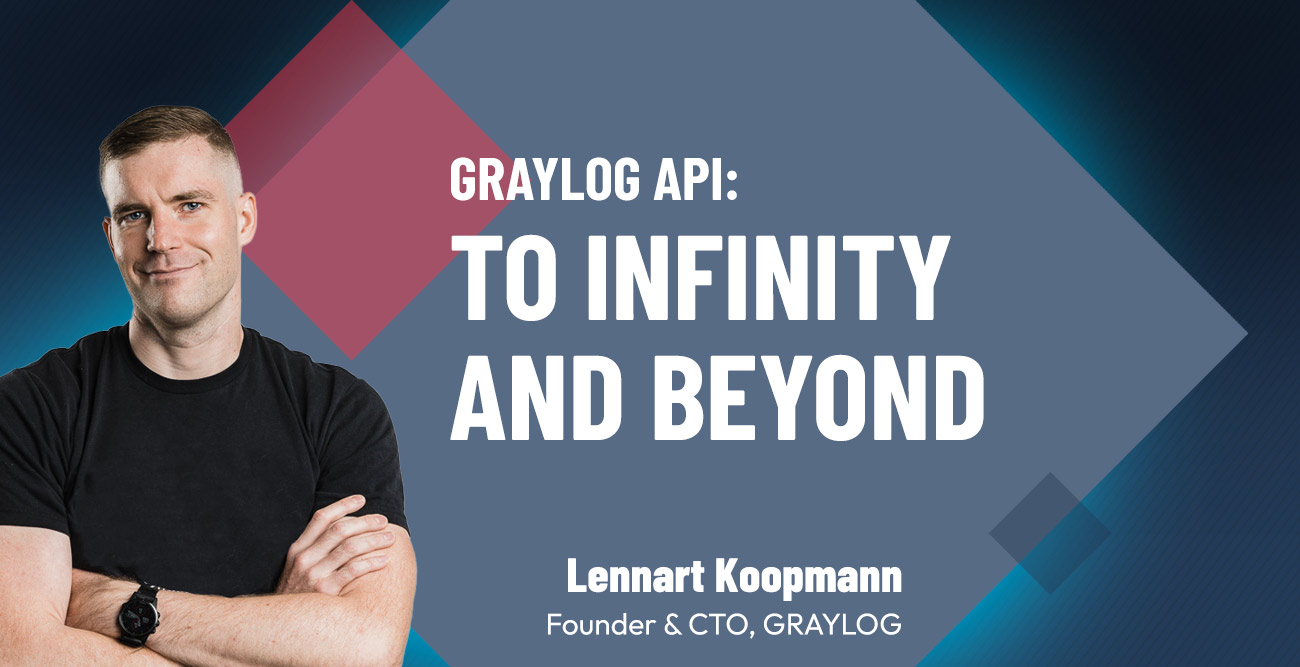 GRAYLOG API:
TO INFINITY AND BEYOND

Lennart Koopmann
Founder & CTO, GRAYLOG